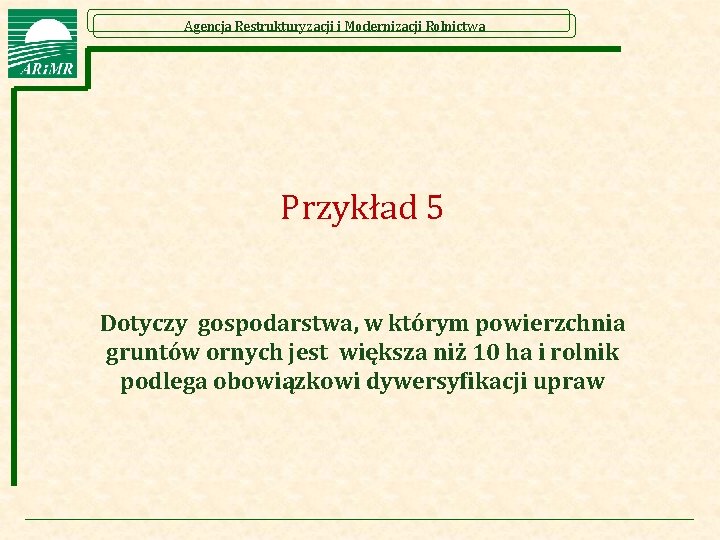 ARiMR

Agencja Restrukturyzacji i Modernizacji Rolnictwa

Przykład 5

Dotyczy gospodarstwa, w którym powierzchnia gruntów ornych jest większa niż 10 ha i rolnik podlega obowiązkowi dywersyfikacji upraw